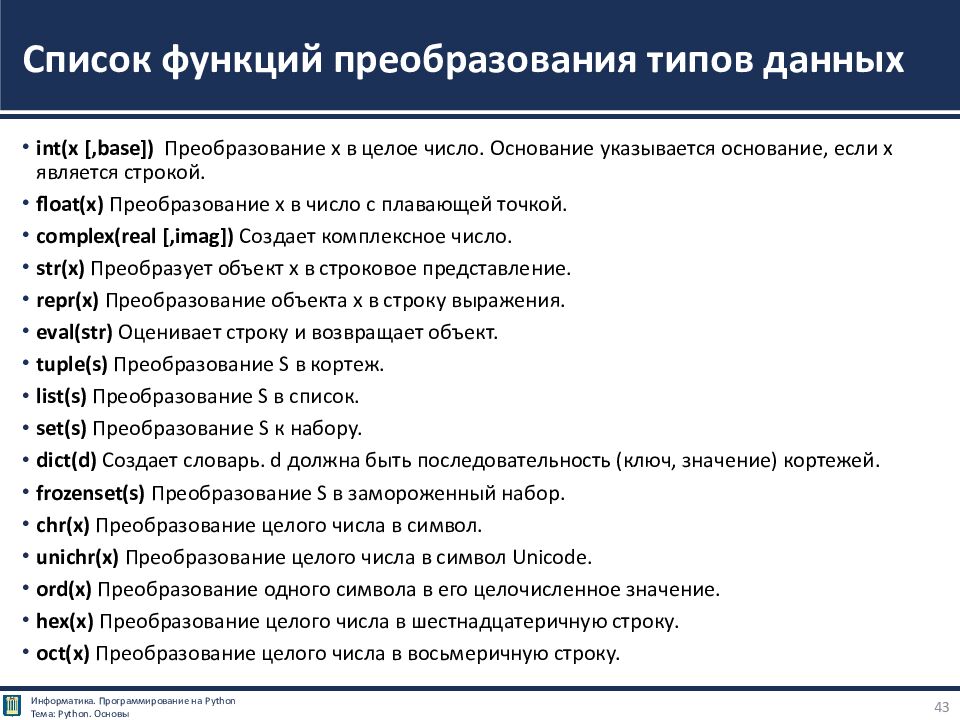 Список функций преобразования типов данных

• int(x [,base]) Преобразование x в целое число. Основание указывается основание, если x является строкой.
• float(x) Преобразование x в число с плавающей точкой.
• complex(real [,imag]) Создает комплексное число.
• str(x) Преобразует объект x в строковое представление.
• repr(x) Преобразование объекта x в строку выражения.
• eval(str) Оценивает строку и возвращает объект.
• tuple(s) Преобразование S в кортеж.
• list(s) Преобразование S в список.
• set(s) Преобразование S к набору.
• dict(d) Создает словарь. d должна быть последовательность (ключ, значение) кортежей.
• frozenset(s) Преобразование S в замороженный набор.
• chr(x) Преобразование целого числа в символ.
• unichr(x) Преобразование целого числа в символ Unicode.
• ord(x) Преобразование одного символа в его целочисленное значение.
• hex(x) Преобразование целого числа в шестнадцатеричную строку.
• oct(x) Преобразование целого числа в восьмеричную строку.

Информатика. Программирование на Python
Тема: Python. Основы

43